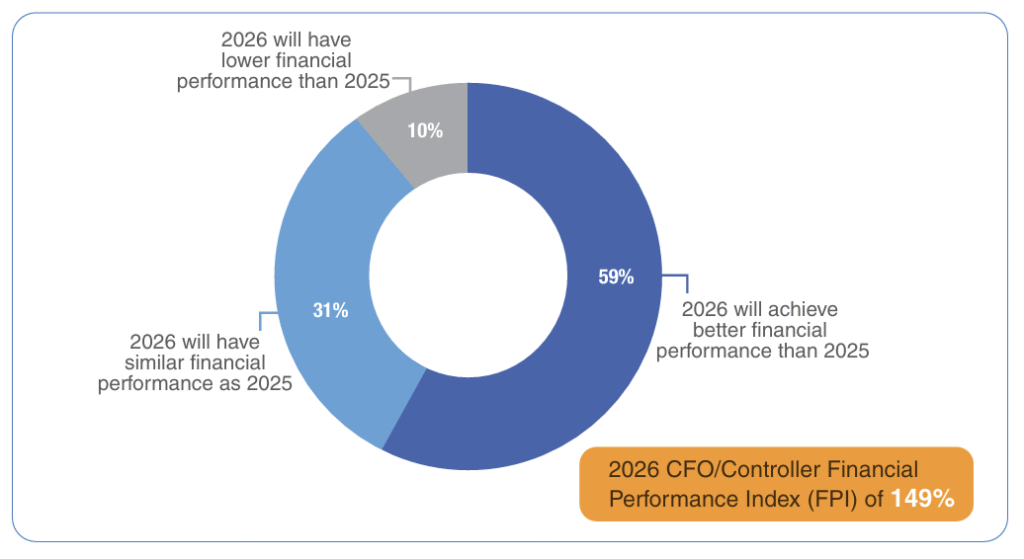 2026 will have lower financial performance than 2025

10%

59%

2026 will achieve better financial performance than 2025

31%

2026 will have similar financial performance as 2025

2026 CFO/Controller Financial Performance Index (FPI) of 149%